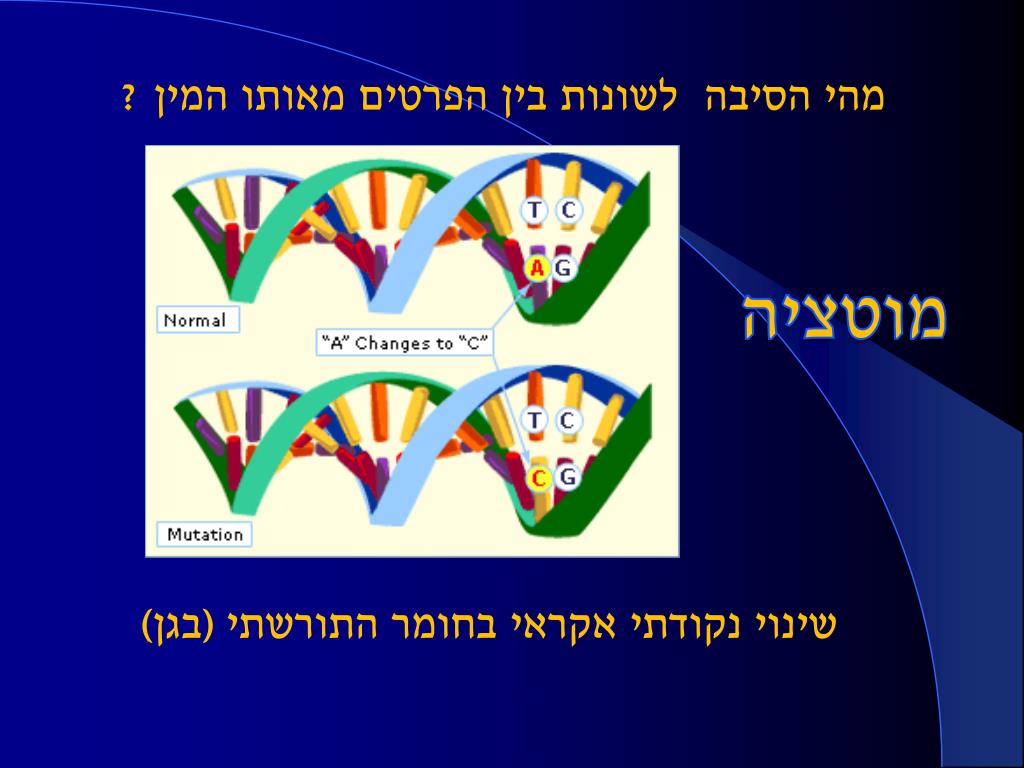 מהי הסיבה לשונות בין הפרטים מאותו המין ?

T C
A G
Normal
"A" Changes to "C"
T C
C G
Mutation

מוטציה

שינוי נקודתי אקראי בחומר התורשתי (בגן)